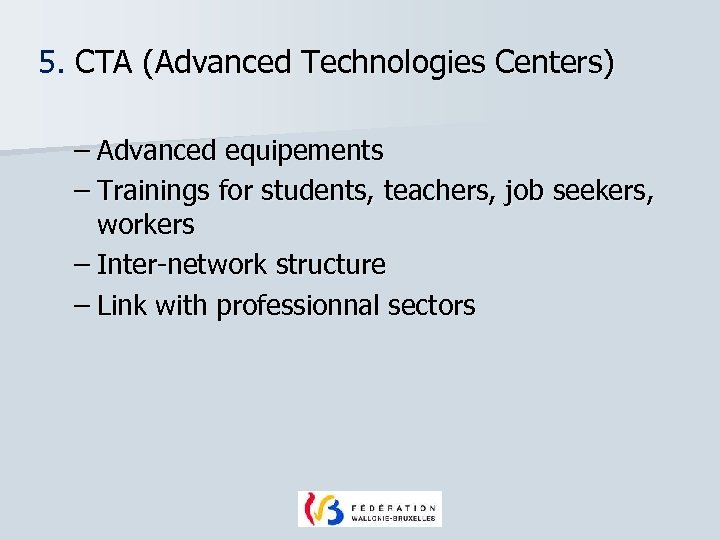 5. CTA (Advanced Technologies Centers)

– Advanced equipements
– Trainings for students, teachers, job seekers, workers
– Inter-network structure
– Link with professionnal sectors

FÉDÉRATION WALLONIE-BRUXELLES